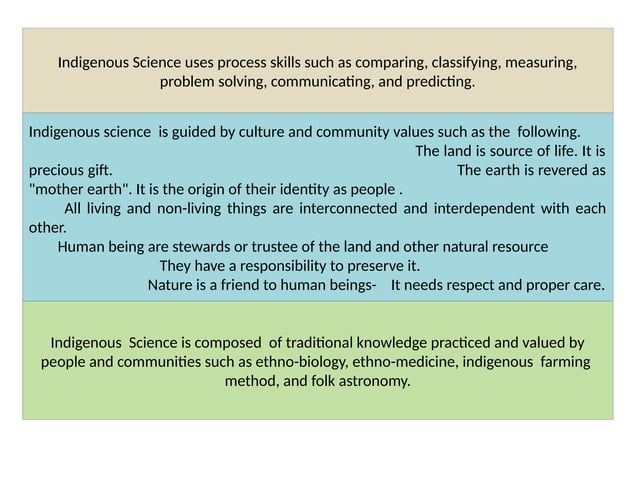 Indigenous Science uses process skills such as comparing, classifying, measuring, problem solving, communicating, and predicting.

Indigenous science is guided by culture and community values such as the following.
The land is source of life. It is precious gift. The earth is revered as "mother earth". It is the origin of their identity as people .
All living and non-living things are interconnected and interdependent with each other.
Human being are stewards or trustee of the land and other natural resource
They have a responsibility to preserve it.
Nature is a friend to human beings- It needs respect and proper care.

Indigenous Science is composed of traditional knowledge practiced and valued by people and communities such as ethno-biology, ethno-medicine, indigenous farming method, and folk astronomy.